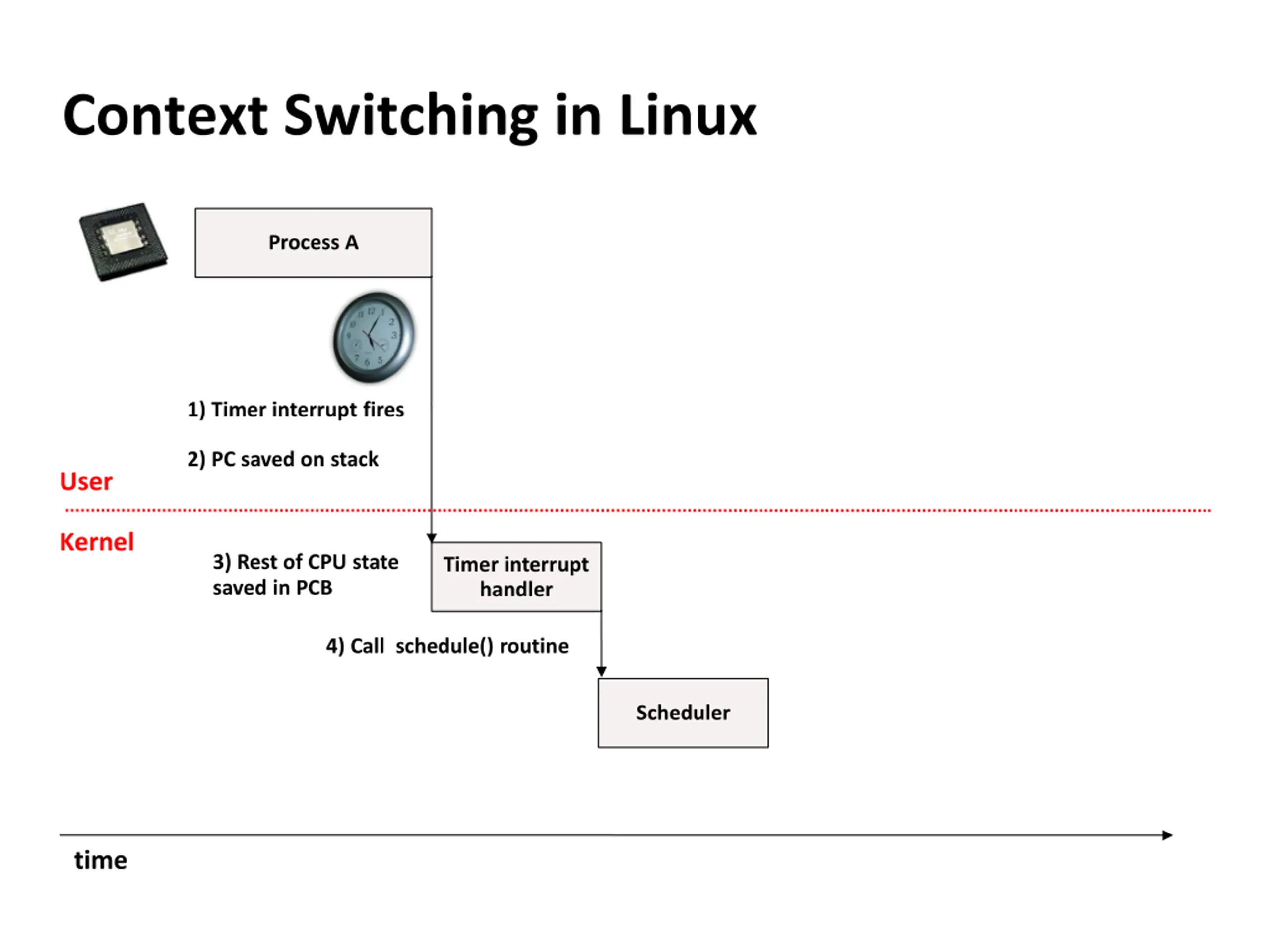 Context Switching in Linux

Process A

1) Timer interrupt fires

2) PC saved on stack

User

Kernel

3) Rest of CPU state saved in PCB

Timer interrupt handler

4) Call schedule() routine

Scheduler

time